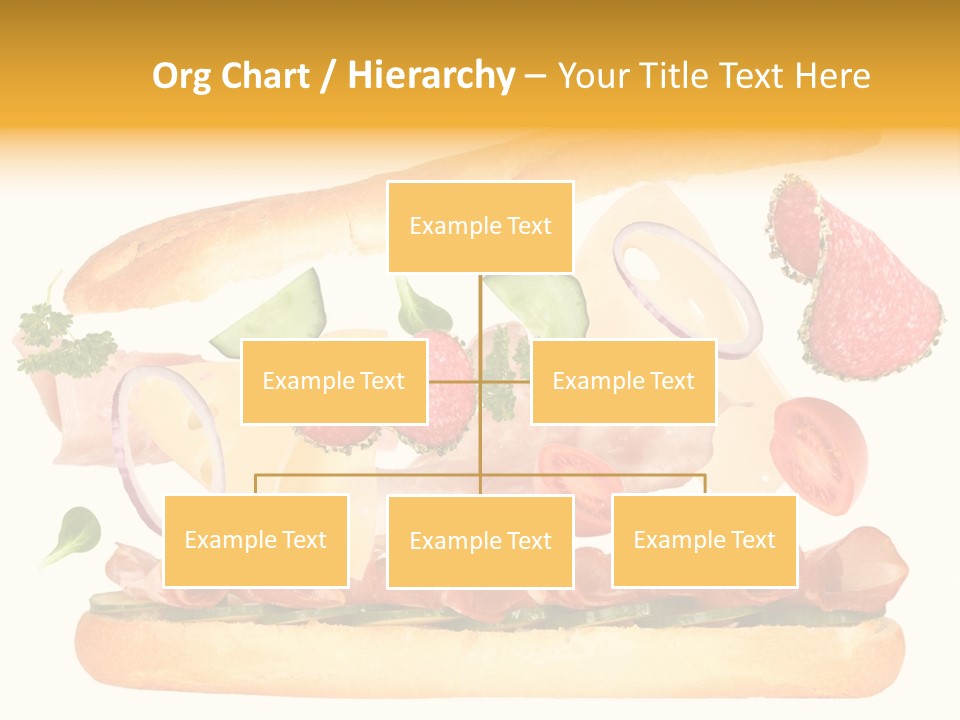 Org Chart / Hierarchy – Your Title Text Here

Example Text

Example Text

Example Text

Example Text

Example Text

Example Text